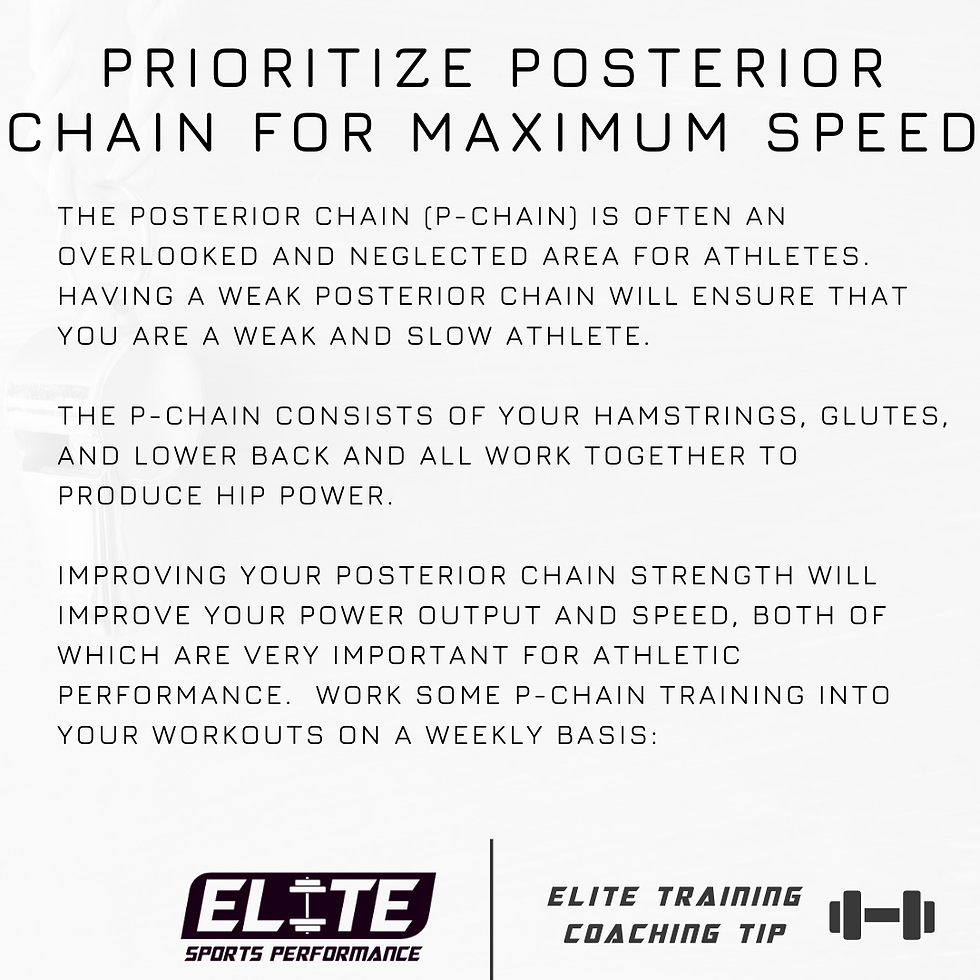 PRIORITIZE POSTERIOR CHAIN FOR MAXIMUM SPEED

THE POSTERIOR CHAIN (P-CHAIN) IS OFTEN AN OVERLOOKED AND NEGLECTED AREA FOR ATHLETES. HAVING A WEAK POSTERIOR CHAIN WILL ENSURE THAT YOU ARE A WEAK AND SLOW ATHLETE.

THE P-CHAIN CONSISTS OF YOUR HAMSTRINGS, GLUTES, AND LOWER BACK AND ALL WORK TOGETHER TO PRODUCE HIP POWER.

IMPROVING YOUR POSTERIOR CHAIN STRENGTH WILL IMPROVE YOUR POWER OUTPUT AND SPEED, BOTH OF WHICH ARE VERY IMPORTANT FOR ATHLETIC PERFORMANCE. WORK SOME P-CHAIN TRAINING INTO YOUR WORKOUTS ON A WEEKLY BASIS:

ELITE
SPORTS PERFORMANCE

ELITE TRAINING
COACHING TIP